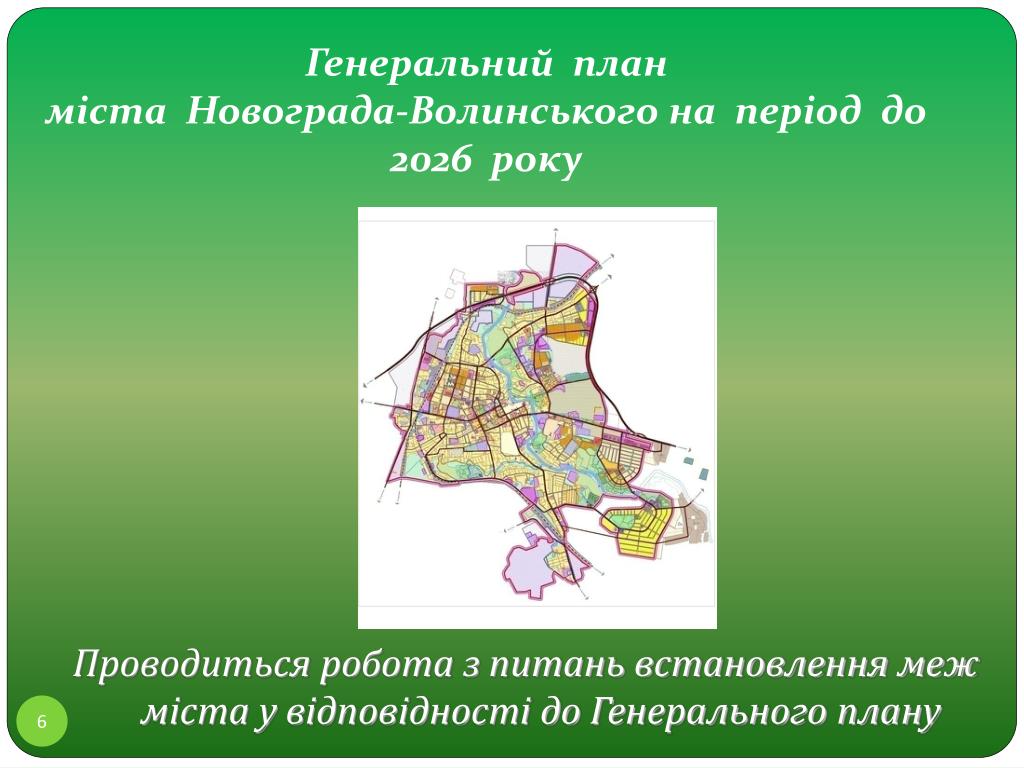 Генеральний план
міста Новограда-Волинського на період до 2026 року

Проводиться робота з питань встановлення меж міста у відповідності до Генерального плану

6